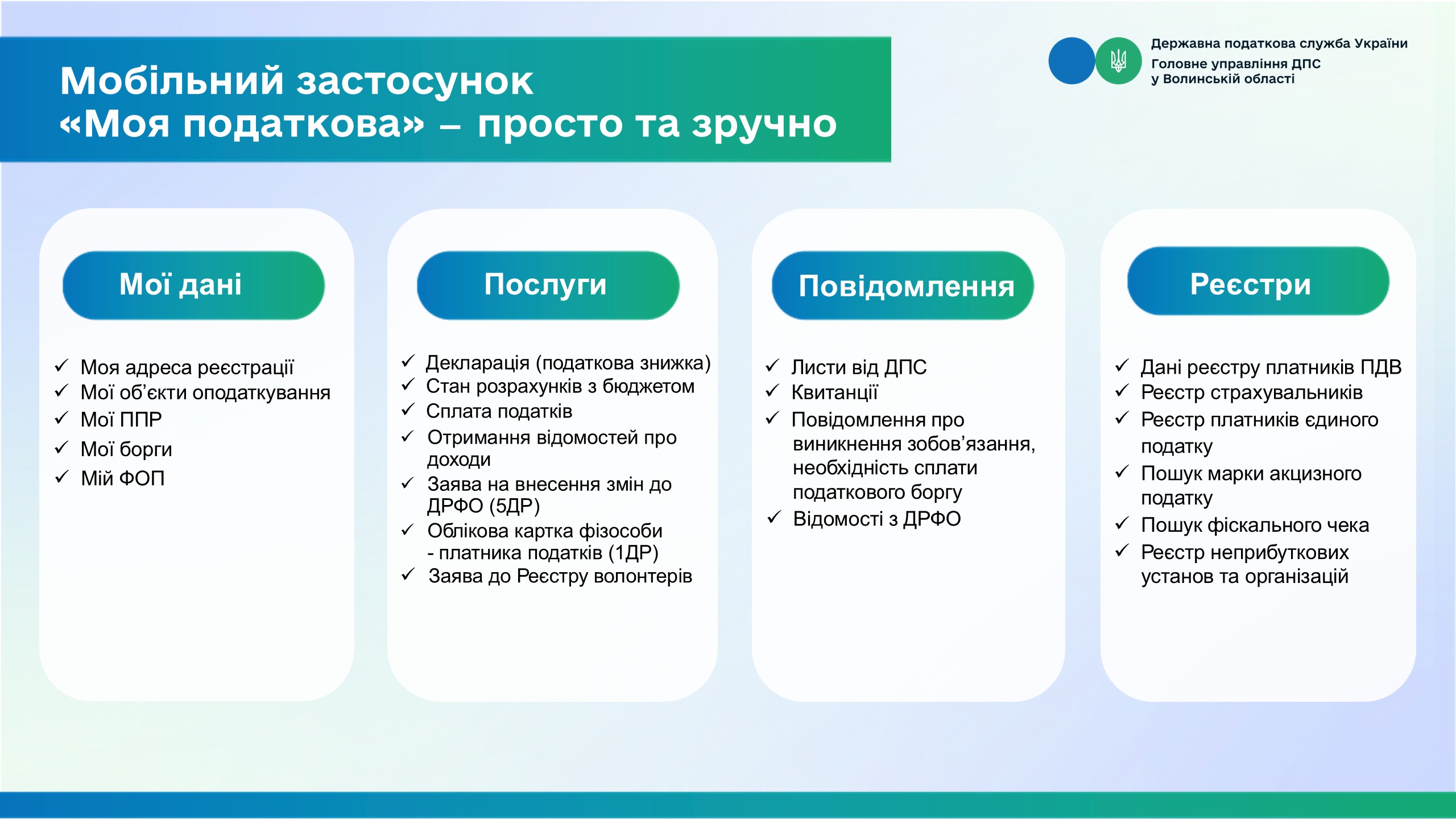 Мобільний застосунок
«Моя податкова» – просто та зручно

Державна податкова служба України
Головне управління ДПС
у Волинській області

Мої дані

✓ Моя адреса реєстрації
✓ Мої об'єкти оподаткування
✓ Мої ППР
✓ Мої борги
✓ Мій ФОП

Послуги

✓ Декларація (податкова знижка)
✓ Стан розрахунків з бюджетом
✓ Сплата податків
✓ Отримання відомостей про доходи
✓ Заява на внесення змін до ДРФО (5ДР)
✓ Облікова картка фізособи - платника податків (1ДР)
✓ Заява до Реєстру волонтерів

Повідомлення

✓ Листи від ДПС
✓ Квитанції
✓ Повідомлення про виникнення зобов'язання, необхідність сплати податкового боргу
✓ Відомості з ДРФО

Реєстри

✓ Дані реєстру платників ПДВ
✓ Реєстр страхувальників
✓ Реєстр платників єдиного податку
✓ Пошук марки акцизного податку
✓ Пошук фіскального чека
✓ Реєстр неприбуткових установ та організацій